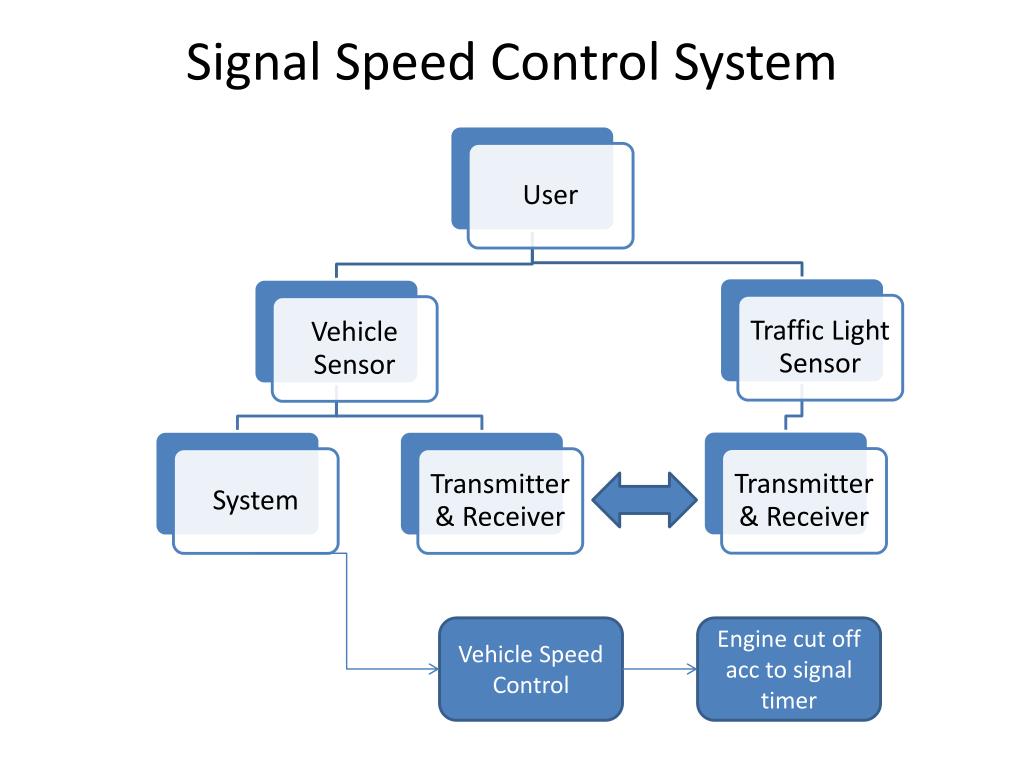 Signal Speed Control System

User

Vehicle Sensor

Traffic Light Sensor

System

Transmitter & Receiver

Transmitter & Receiver

Vehicle Speed Control

Engine cut off acc to signal timer